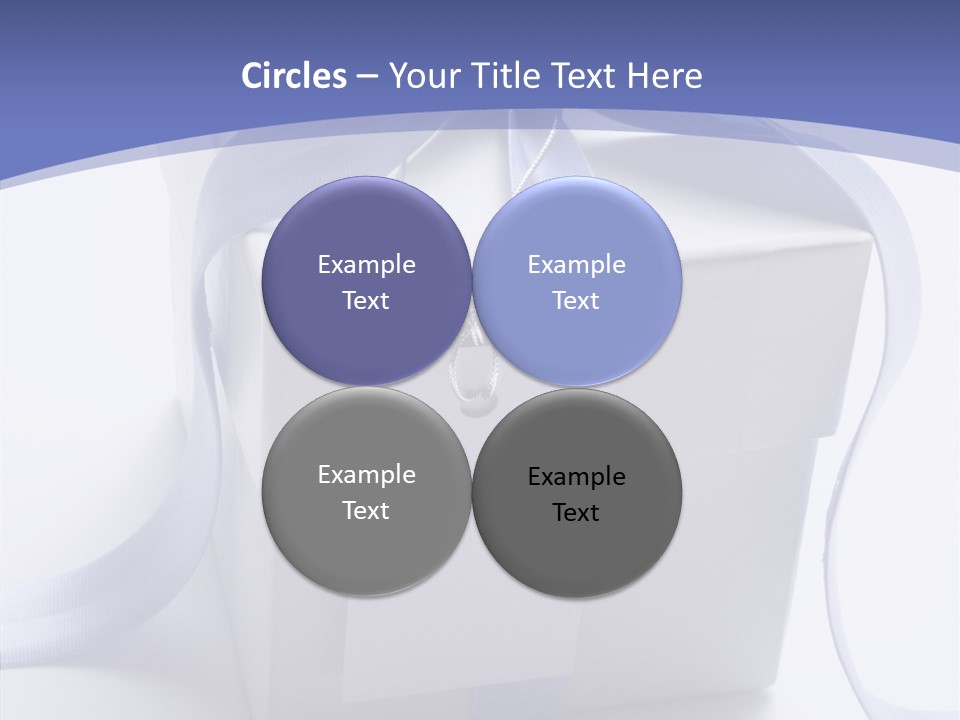 Circles – Your Title Text Here

Example Text

Example Text

Example Text

Example Text